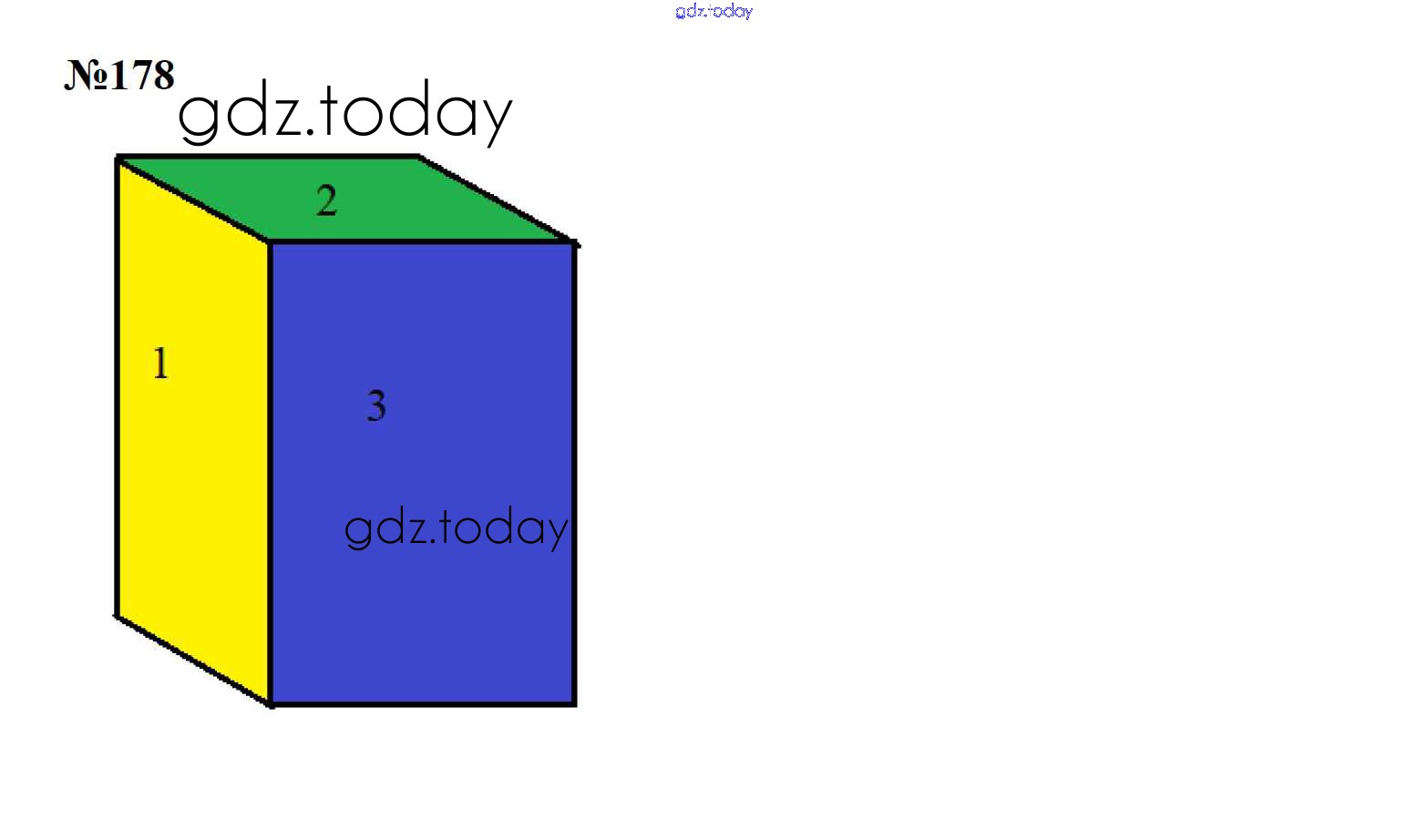 gdz.today

№178

gdz.today

2

1

3

gdz.today